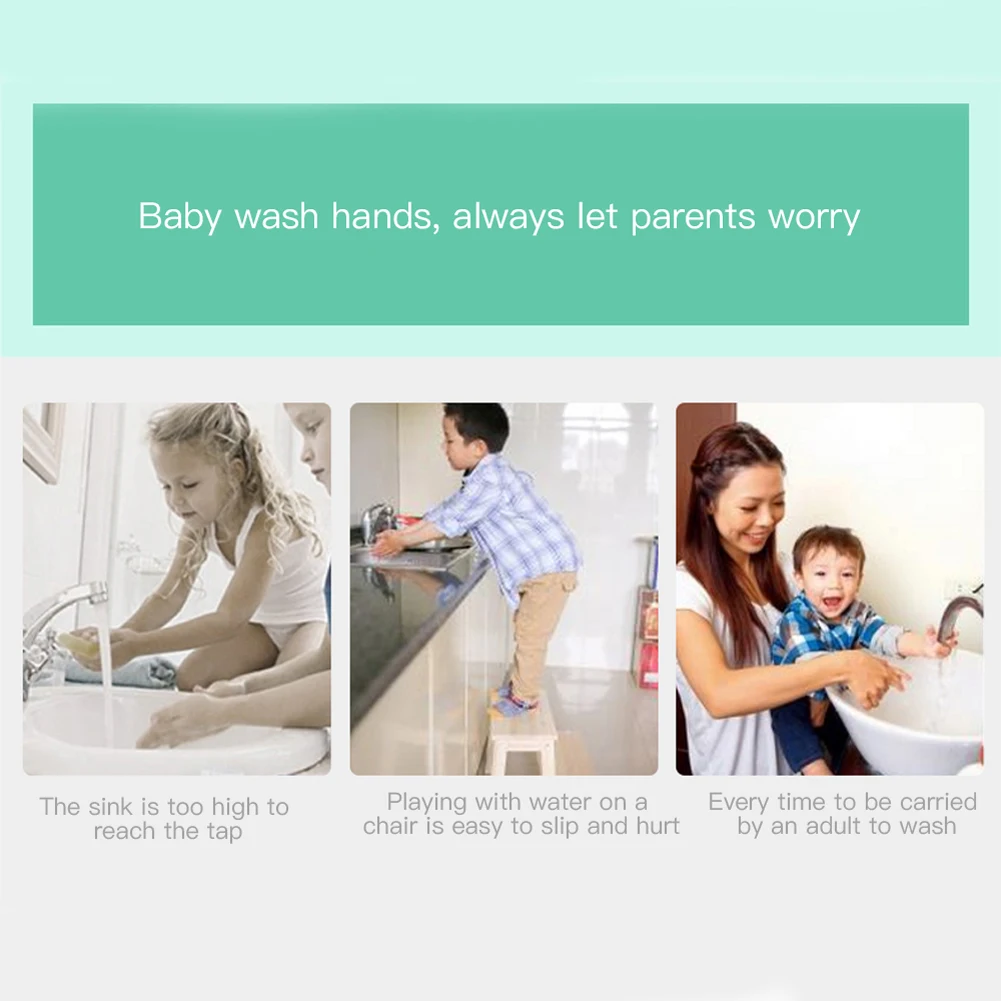 Baby wash hands, always let parents worry

The sink is too high to reach the tap

Playing with water on a chair is easy to slip and hurt

Every time to be carried by an adult to wash